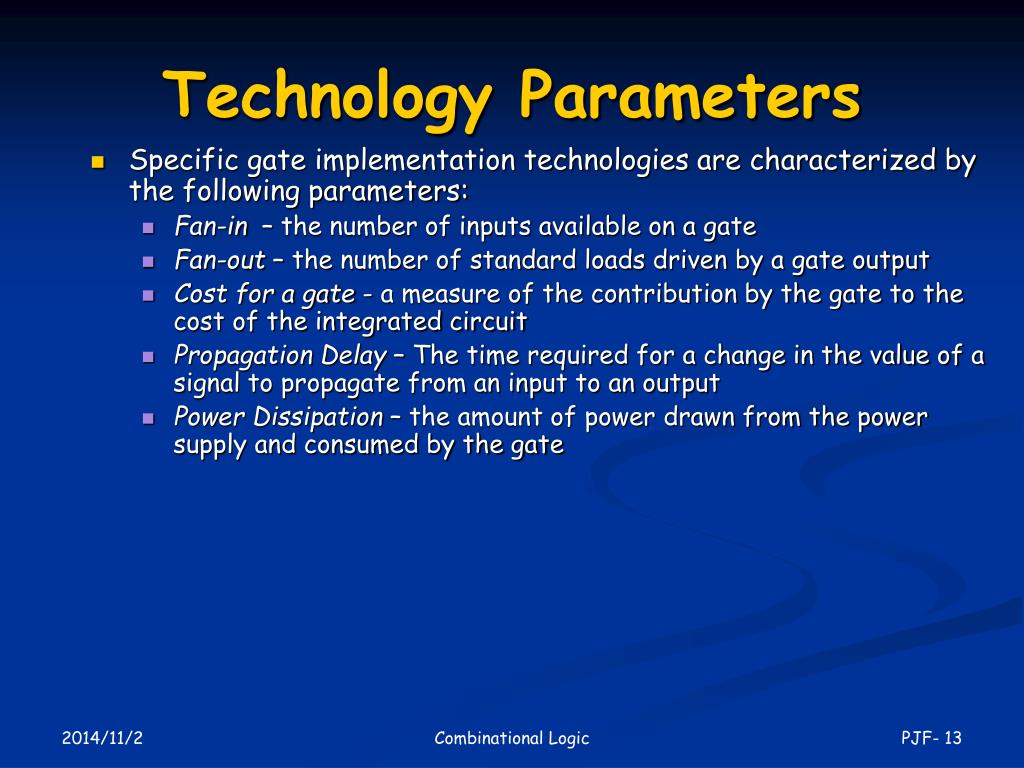 Technology Parameters

Specific gate implementation technologies are characterized by the following parameters:

Fan-in – the number of inputs available on a gate

Fan-out – the number of standard loads driven by a gate output

Cost for a gate - a measure of the contribution by the gate to the cost of the integrated circuit

Propagation Delay – The time required for a change in the value of a signal to propagate from an input to an output

Power Dissipation – the amount of power drawn from the power supply and consumed by the gate

2014/11/2

Combinational Logic

PJF- 13